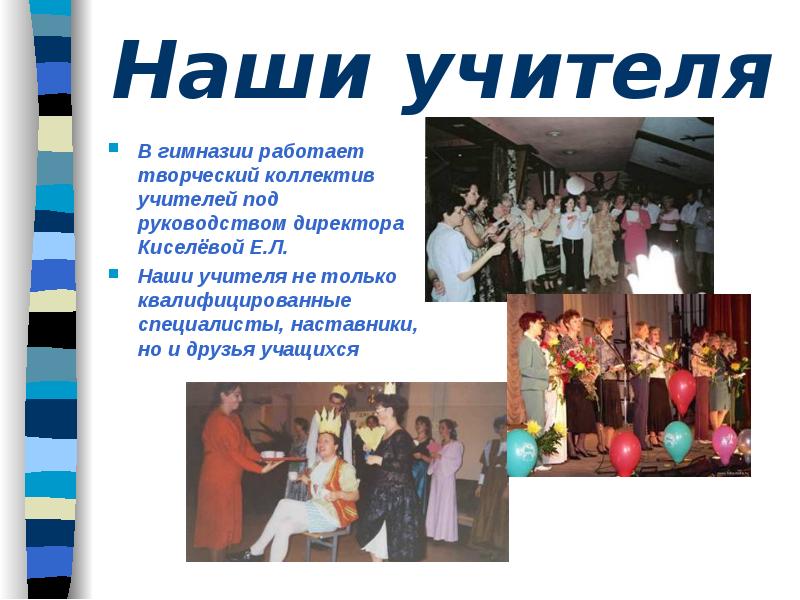 Наши учителя

В гимназии работает творческий коллектив учителей под руководством директора Киселёвой Е.Л.

Наши учителя не только квалифицированные специалисты, наставники, но и друзья учащихся